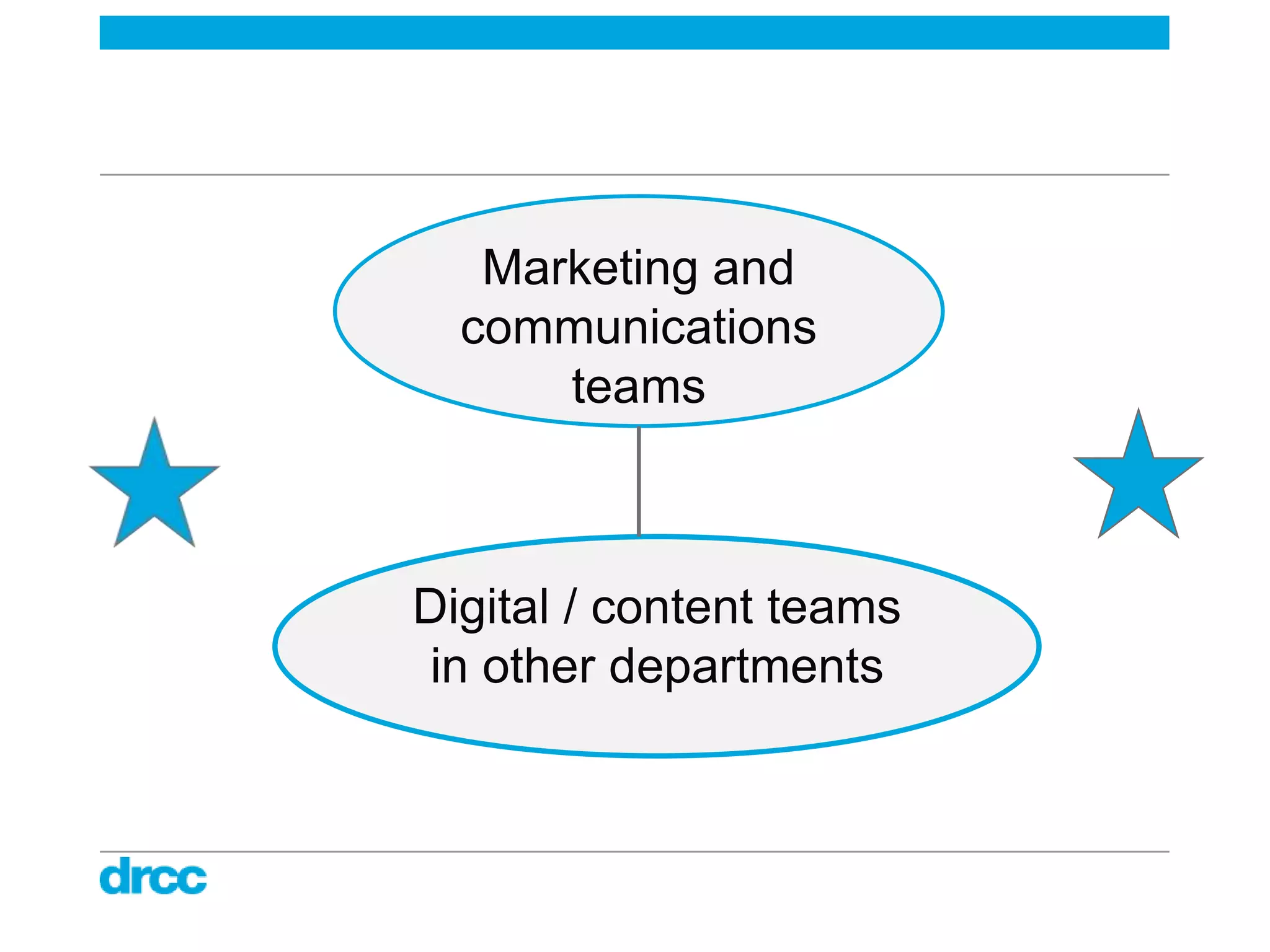 Marketing and communications teams

Digital / content teams in other departments

drcc